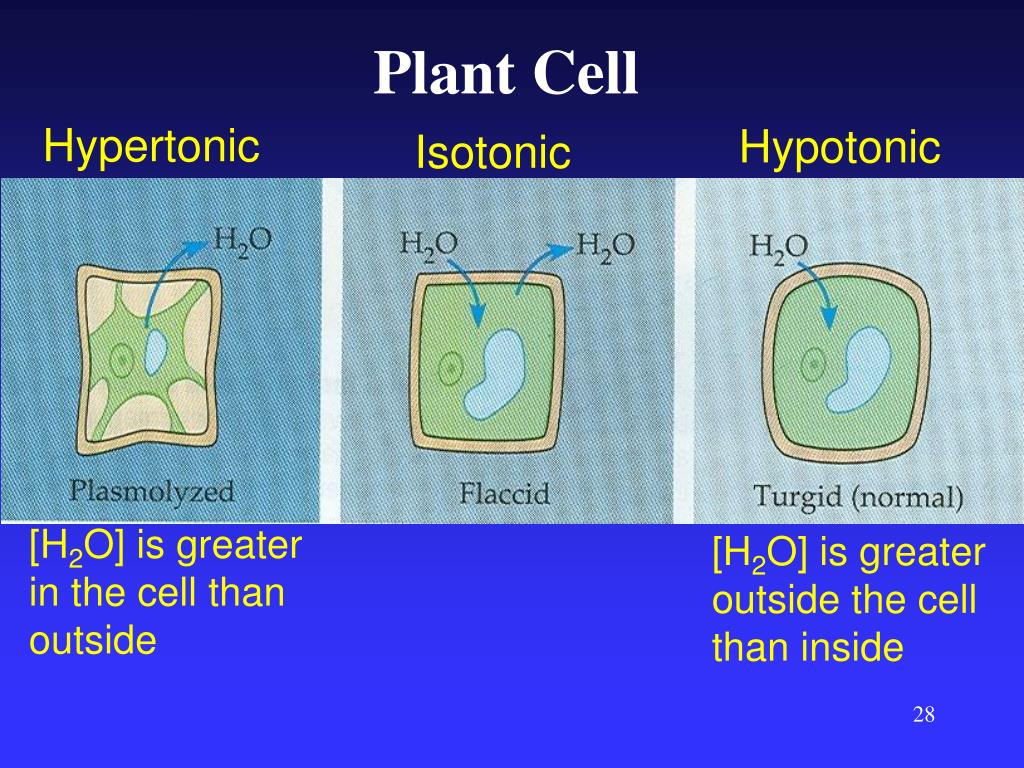 Plant Cell

Hypertonic

Isotonic

Hypotonic

$H_2O$

Plasmolyzed

$H_2O$ $H_2O$

Flaccid

$H_2O$

Turgid (normal)

[$H_2O$] is greater in the cell than outside

[$H_2O$] is greater outside the cell than inside

28